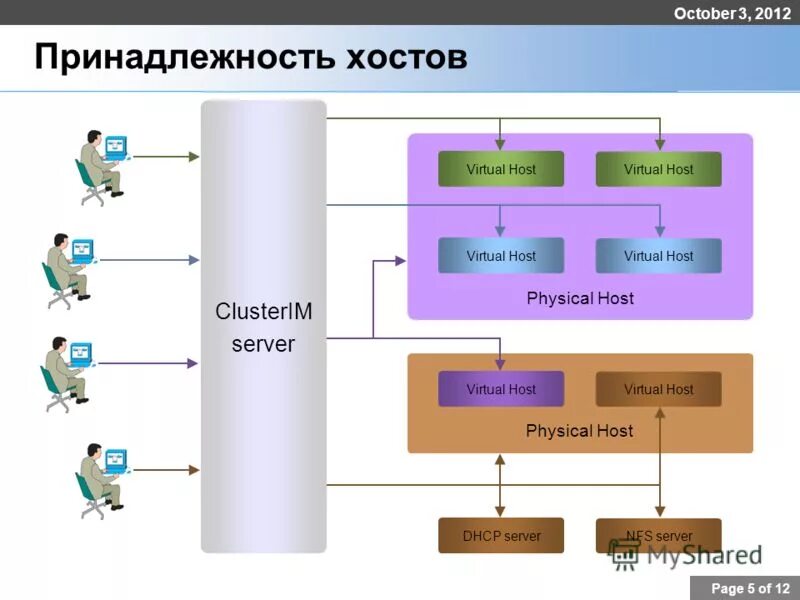 October 3, 2012

Принадлежность хостов

ClusterIM server

Virtual Host

Virtual Host

Virtual Host

Virtual Host

Physical Host

Virtual Host

Virtual Host

Physical Host

DHCP server

NFS server

MyShared

Page 5 of 12